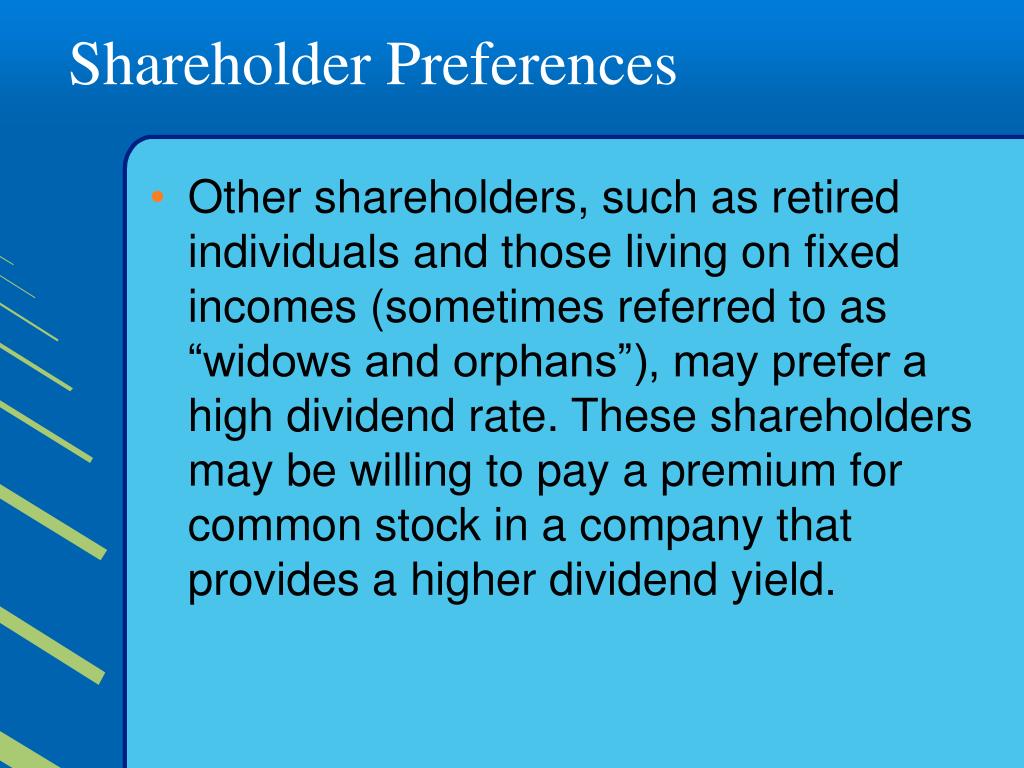 Shareholder Preferences

• Other shareholders, such as retired individuals and those living on fixed incomes (sometimes referred to as “widows and orphans”), may prefer a high dividend rate. These shareholders may be willing to pay a premium for common stock in a company that provides a higher dividend yield.